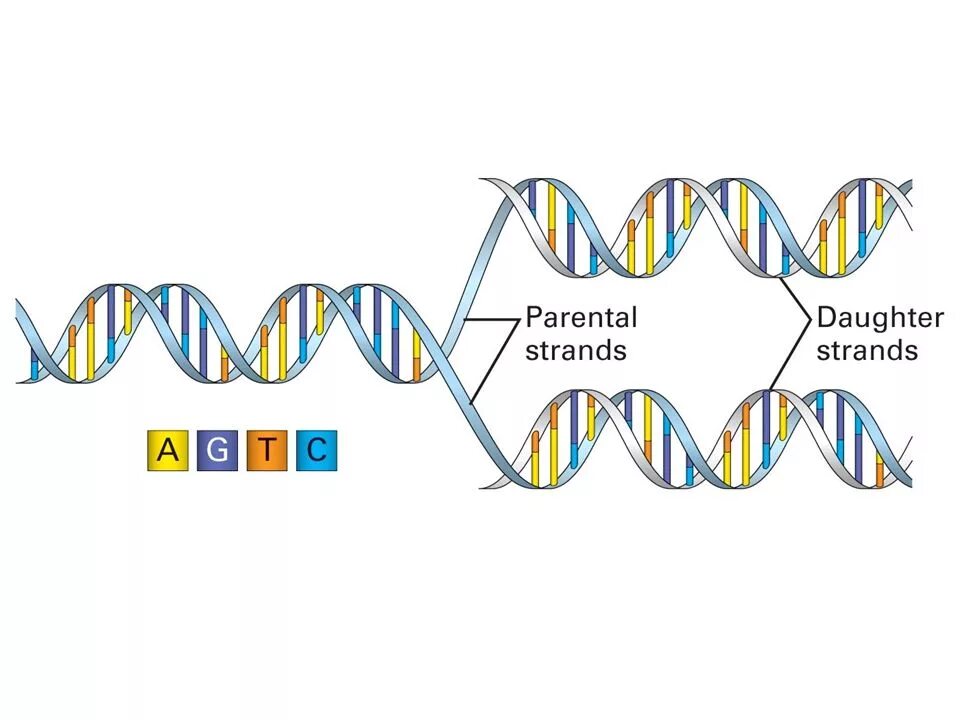 Parental strands

Daughter strands

A G T C